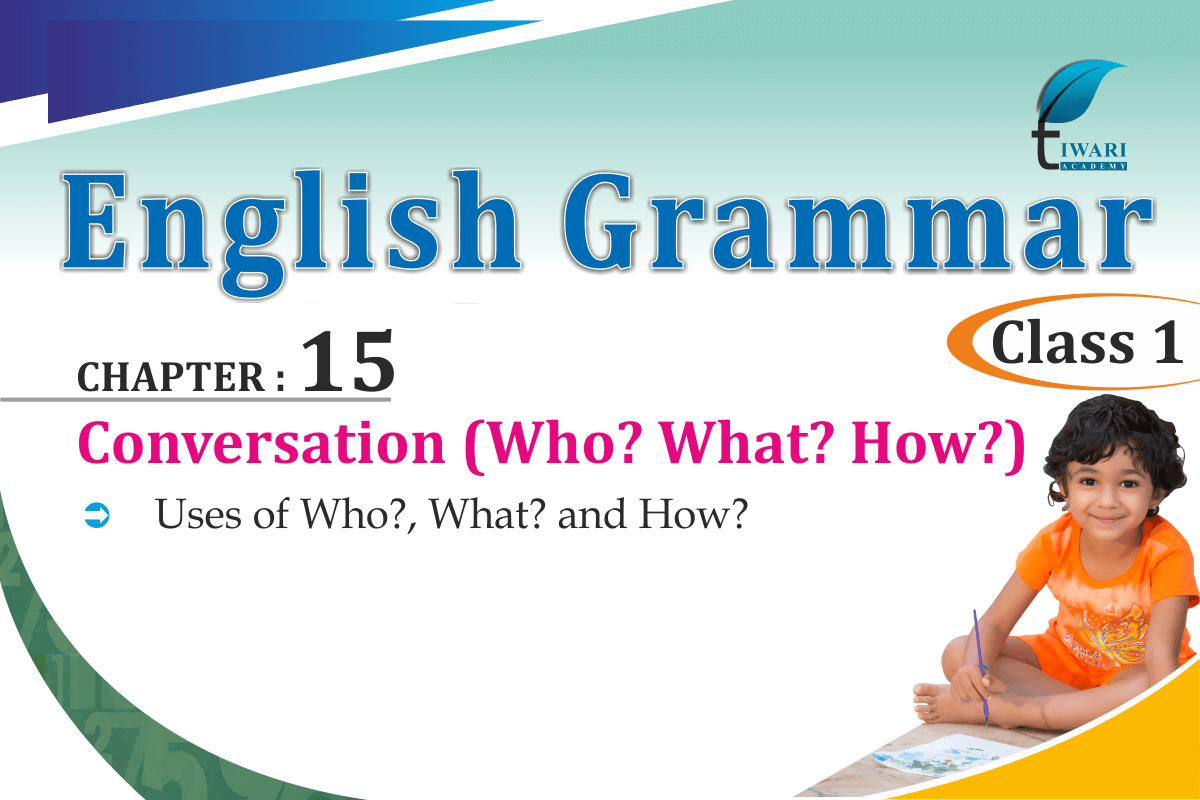 TIWARI ACADEMY

English Grammar

Class 1

CHAPTER : 15

Conversation (Who? What? How?)

➲ Uses of Who?, What? and How?